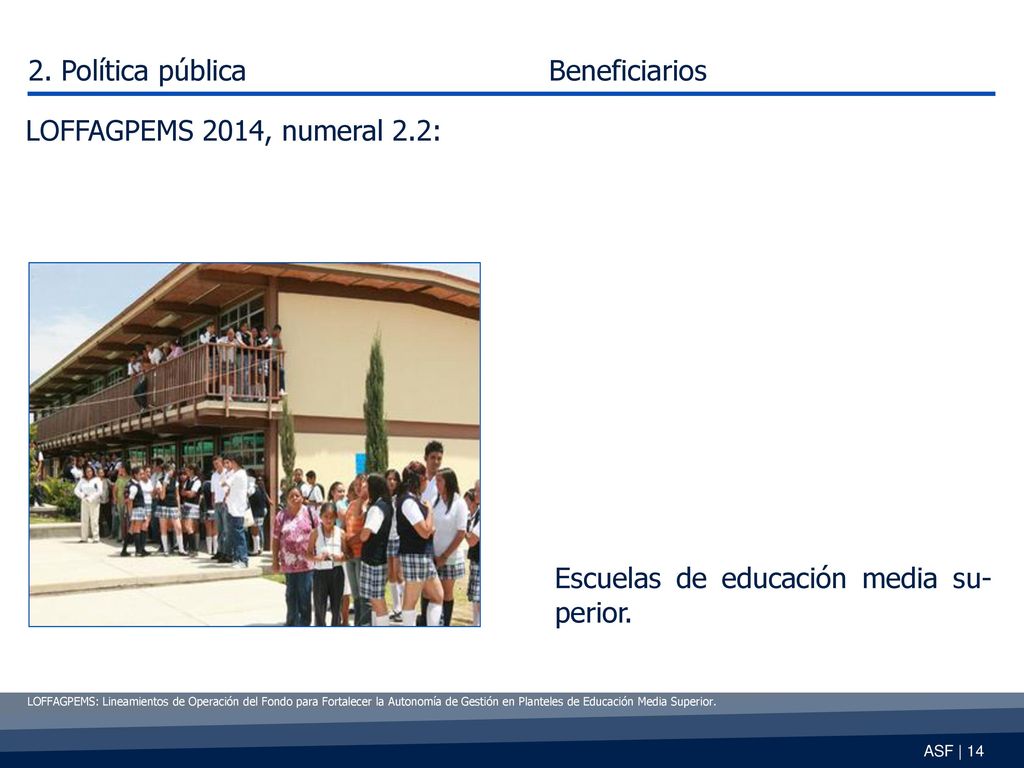 2. Política pública

Beneficiarios

LOFFAGPEMS 2014, numeral 2.2:

Escuelas de educación media superior.

LOFFAGPEMS: Lineamientos de Operación del Fondo para Fortalecer la Autonomía de Gestión en Planteles de Educación Media Superior.

ASF | 14